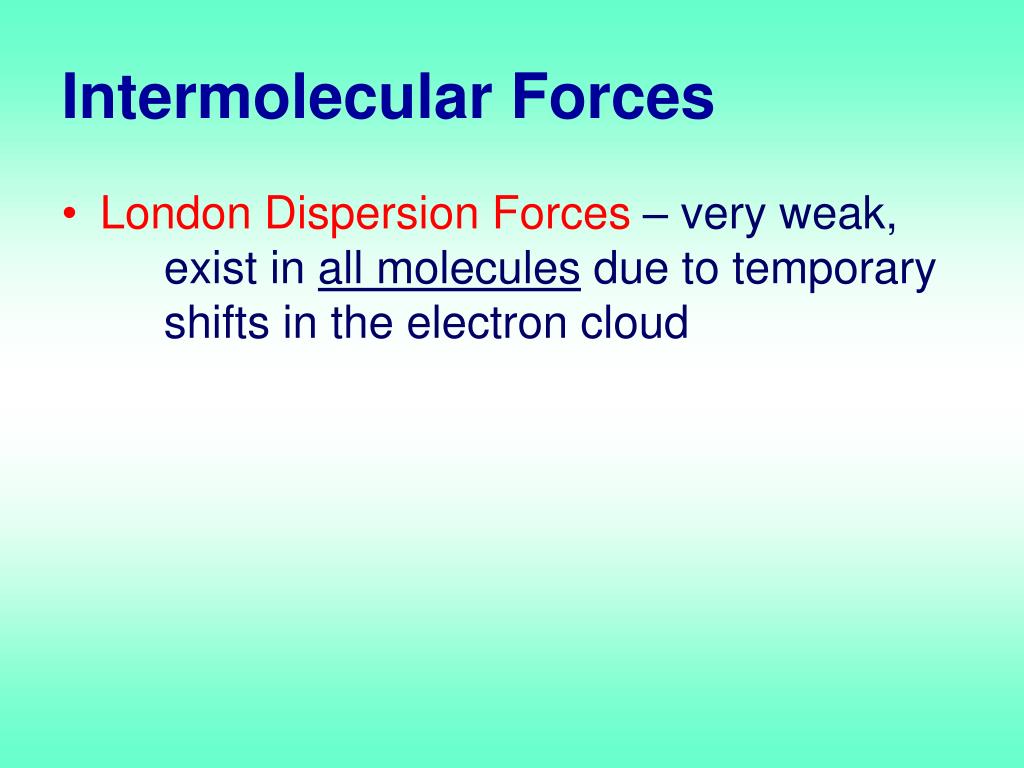 Intermolecular Forces

• London Dispersion Forces – very weak, exist in all molecules due to temporary shifts in the electron cloud